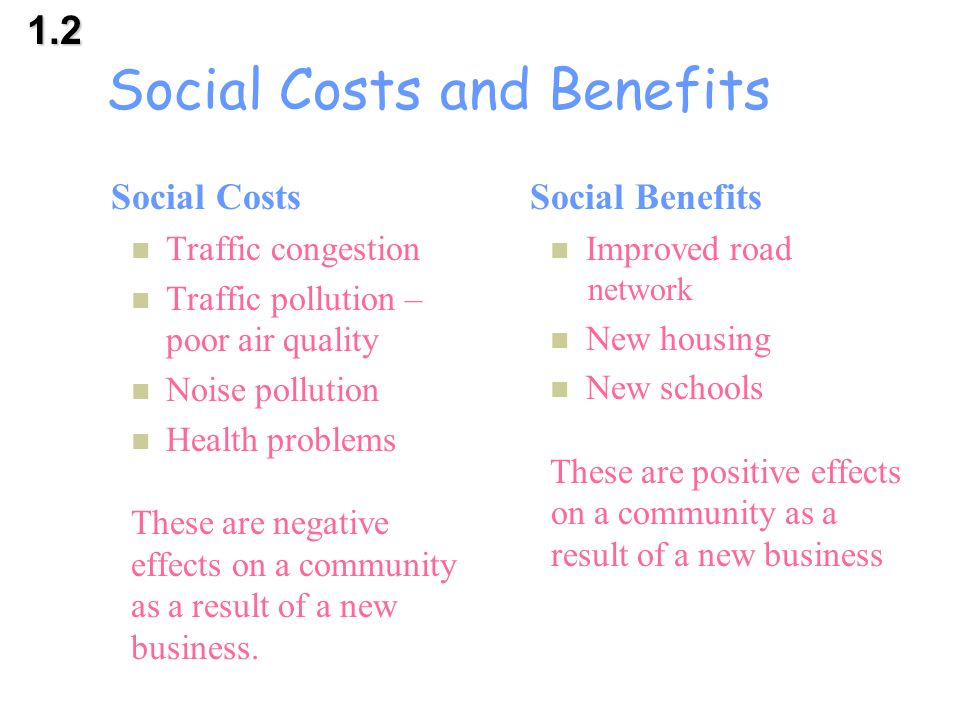 1.2

Social Costs and Benefits

Social Costs

- Traffic congestion
- Traffic pollution – poor air quality
- Noise pollution
- Health problems

These are negative effects on a community as a result of a new business.

Social Benefits

- Improved road network
- New housing
- New schools

These are positive effects on a community as a result of a new business